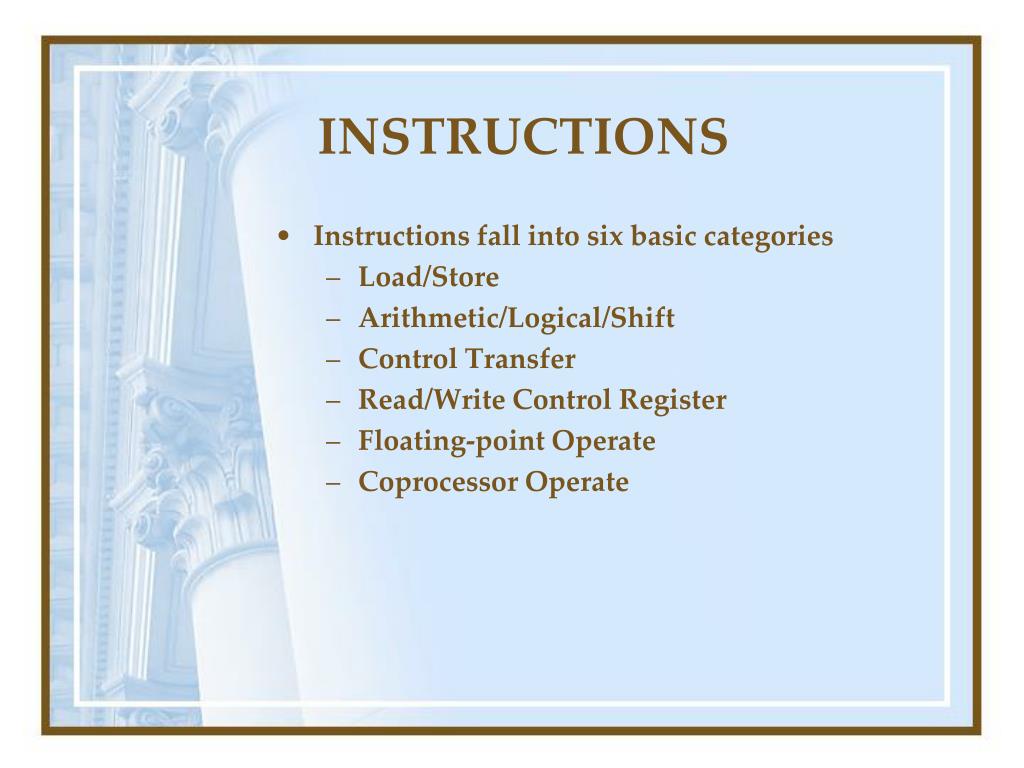 INSTRUCTIONS

• Instructions fall into six basic categories
– Load/Store
– Arithmetic/Logical/Shift
– Control Transfer
– Read/Write Control Register
– Floating-point Operate
– Coprocessor Operate